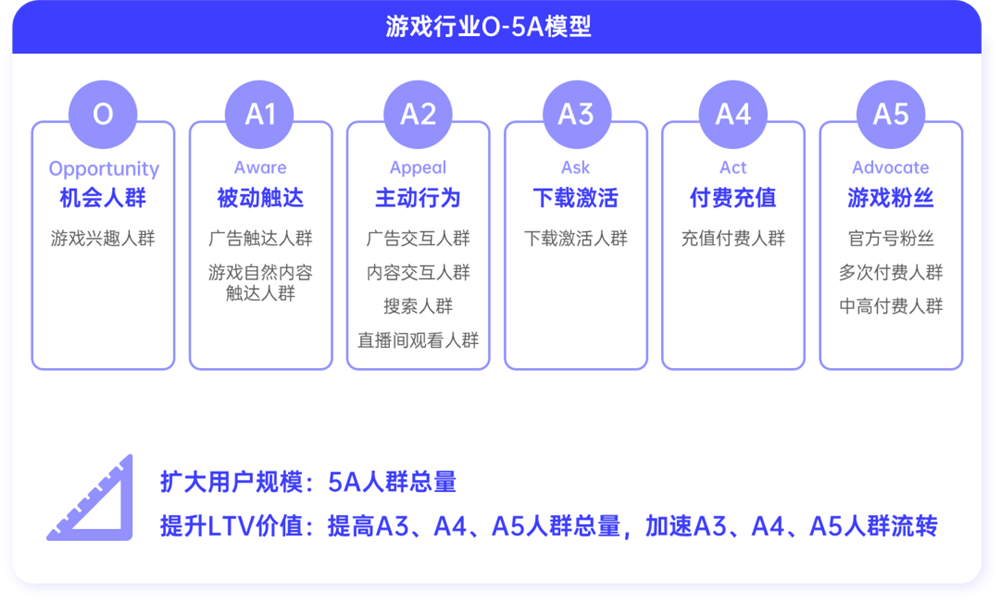 游戏行业O-5A模型

O
Opportunity
机会人群
游戏兴趣人群

A1
Aware
被动触达
广告触达人群
游戏自然内容触达人群

A2
Appeal
主动行为
广告交互人群
内容交互人群
搜索人群
直播间观看人群

A3
Ask
下载激活
下载激活人群

A4
Act
付费充值
充值付费人群

A5
Advocate
游戏粉丝
官方号粉丝
多次付费人群
中高付费人群

扩大用户规模：5A人群总量
提升LTV价值：提高A3、A4、A5人群总量，加速A3、A4、A5人群流转